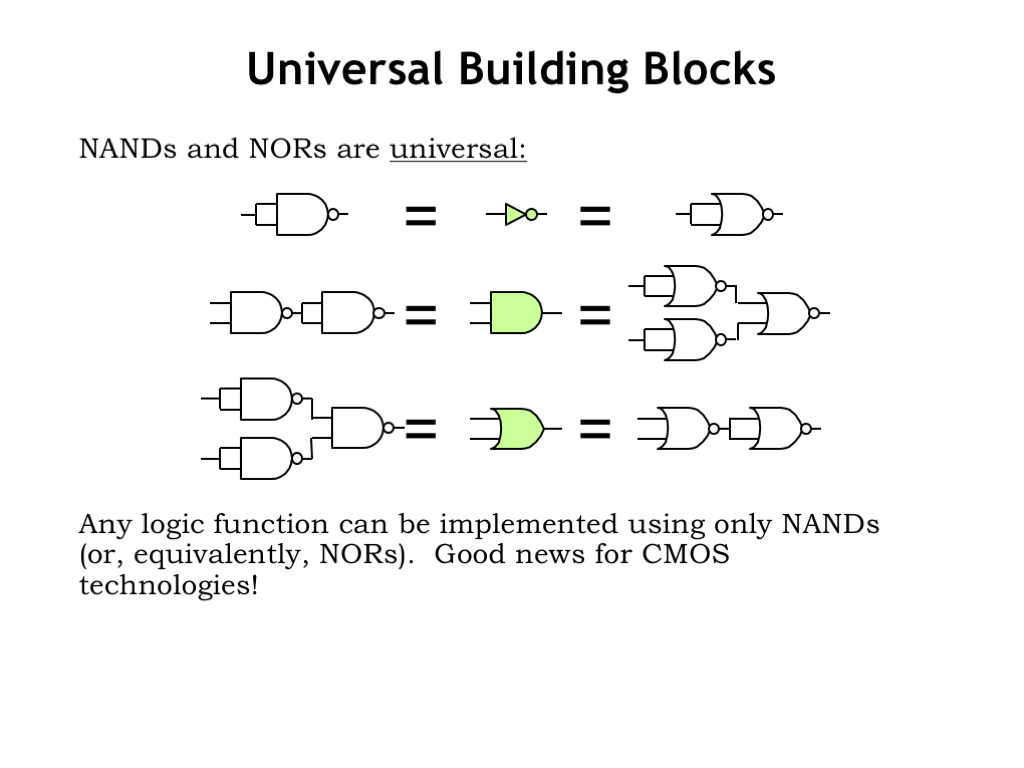 Universal Building Blocks

NANDs and NORs are universal:

= =

= =

= =

Any logic function can be implemented using only NANDs (or, equivalently, NORs). Good news for CMOS technologies!